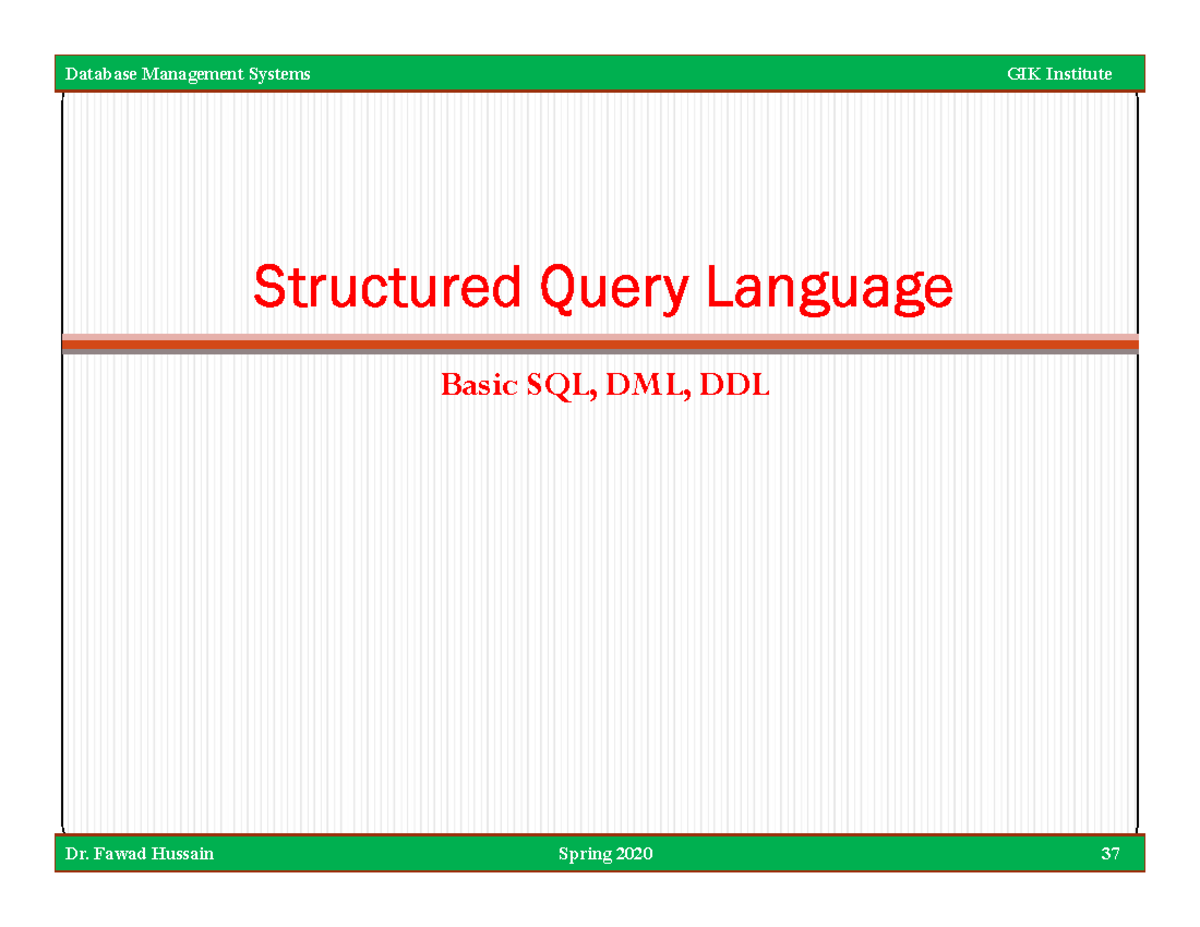 Database Management Systems GIK Institute

Structured Query Language

Basic SQL, DML, DDL

Dr. Fawad Hussain Spring 2020 37